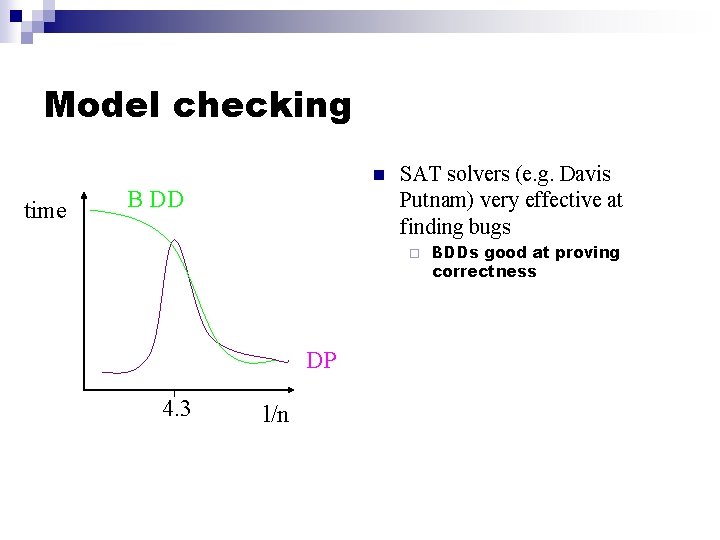 Model checking

time

B DD

DP

4.3

l/n

SAT solvers (e.g. Davis Putnam) very effective at finding bugs

BDDs good at proving correctness